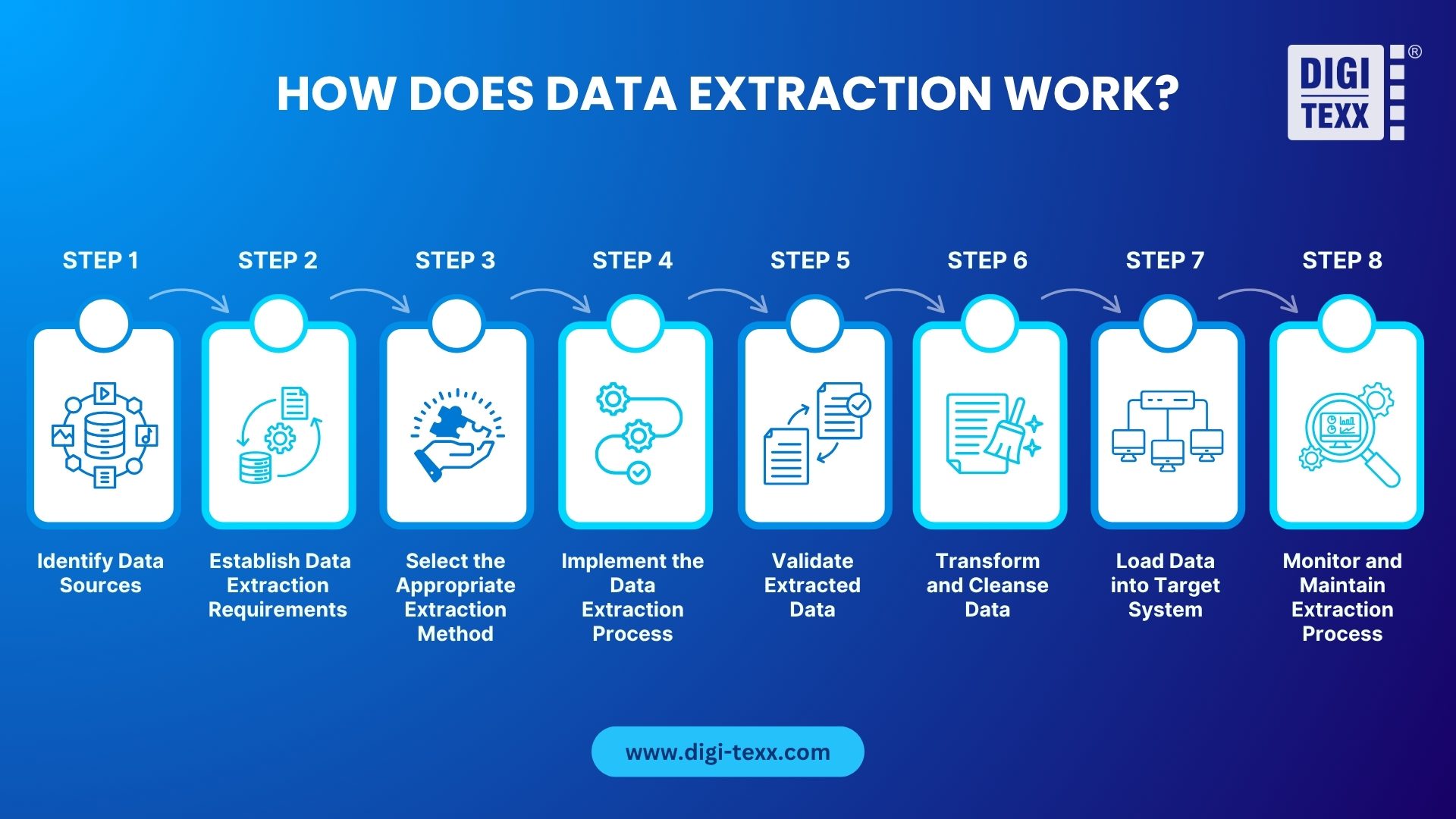 HOW DOES DATA EXTRACTION WORK?

DIGI TEXX ®

STEP 1
Identify Data Sources

STEP 2
Establish Data Extraction Requirements

STEP 3
Select the Appropriate Extraction Method

STEP 4
Implement the Data Extraction Process

STEP 5
Validate Extracted Data

STEP 6
Transform and Cleanse Data

STEP 7
Load Data into Target System

STEP 8
Monitor and Maintain Extraction Process

www.digi-texx.com